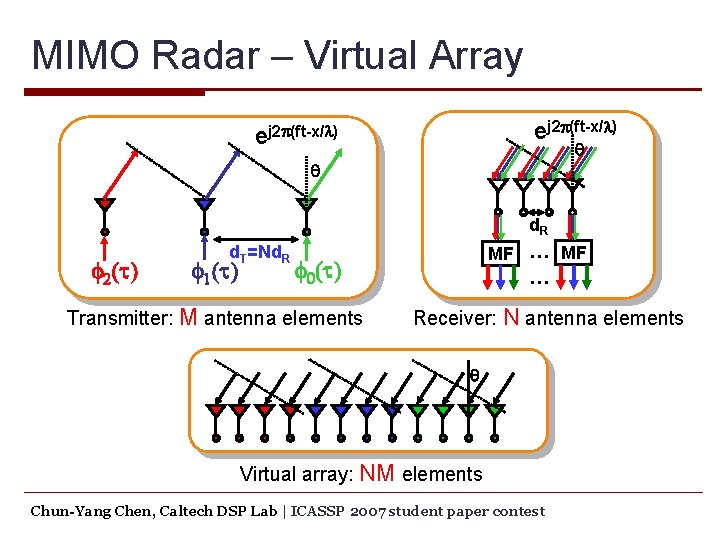 MIMO Radar – Virtual Array

$e^{j2\pi(ft-x/\lambda)}$

$\theta$

$d_T=Nd_R$

$\phi_2(\tau)$ $\phi_1(\tau)$ $\phi_0(\tau)$

Transmitter: M antenna elements

$e^{j2\pi(ft-x/\lambda)}$

$\theta$

$d_R$

MF … MF

…

Receiver: N antenna elements

$\theta$

Virtual array: NM elements

Chun-Yang Chen, Caltech DSP Lab | ICASSP 2007 student paper contest